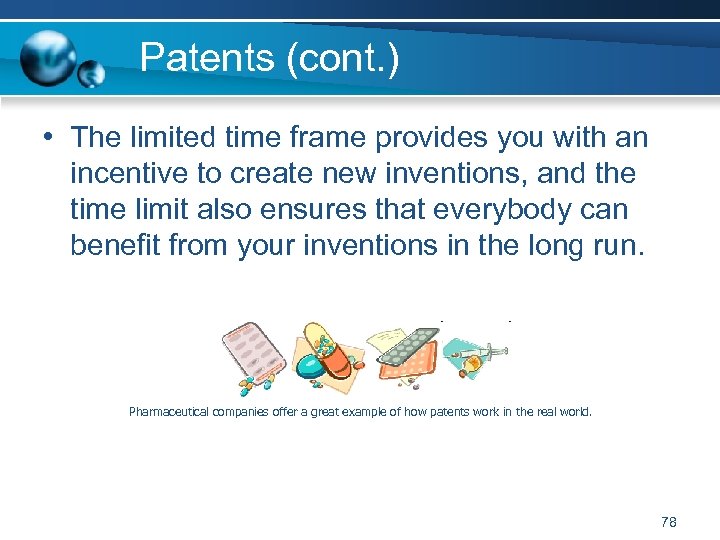 Patents (cont.)

• The limited time frame provides you with an incentive to create new inventions, and the time limit also ensures that everybody can benefit from your inventions in the long run.

Pharmaceutical companies offer a great example of how patents work in the real world.

78